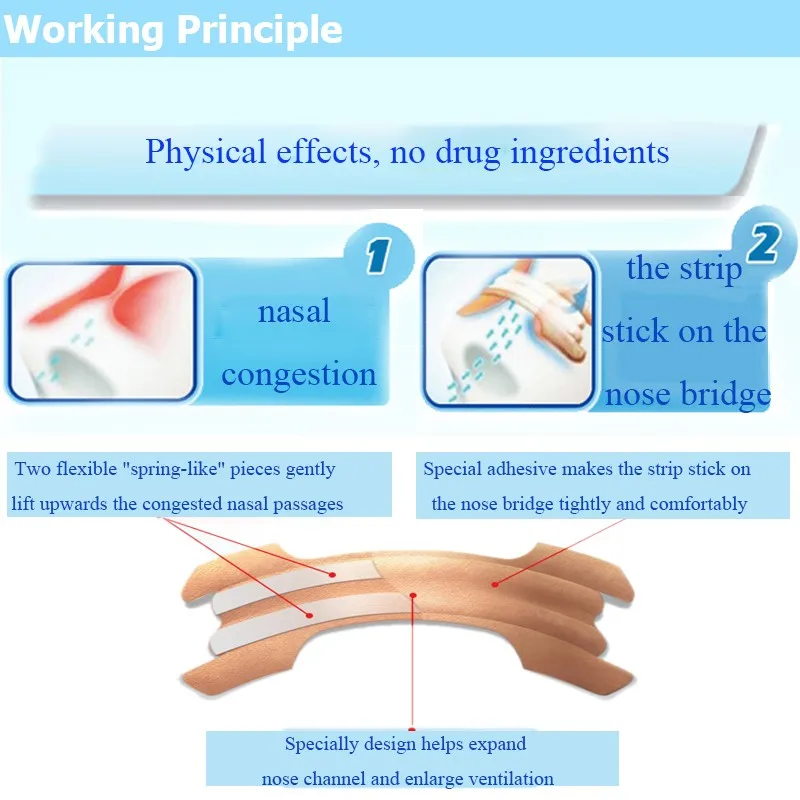 Working Principle

Physical effects, no drug ingredients

1

nasal congestion

2

the strip stick on the nose bridge

Two flexible "spring-like" pieces gently lift upwards the congested nasal passages

Special adhesive makes the strip stick on the nose bridge tightly and comfortably

Specially design helps expand nose channel and enlarge ventilation